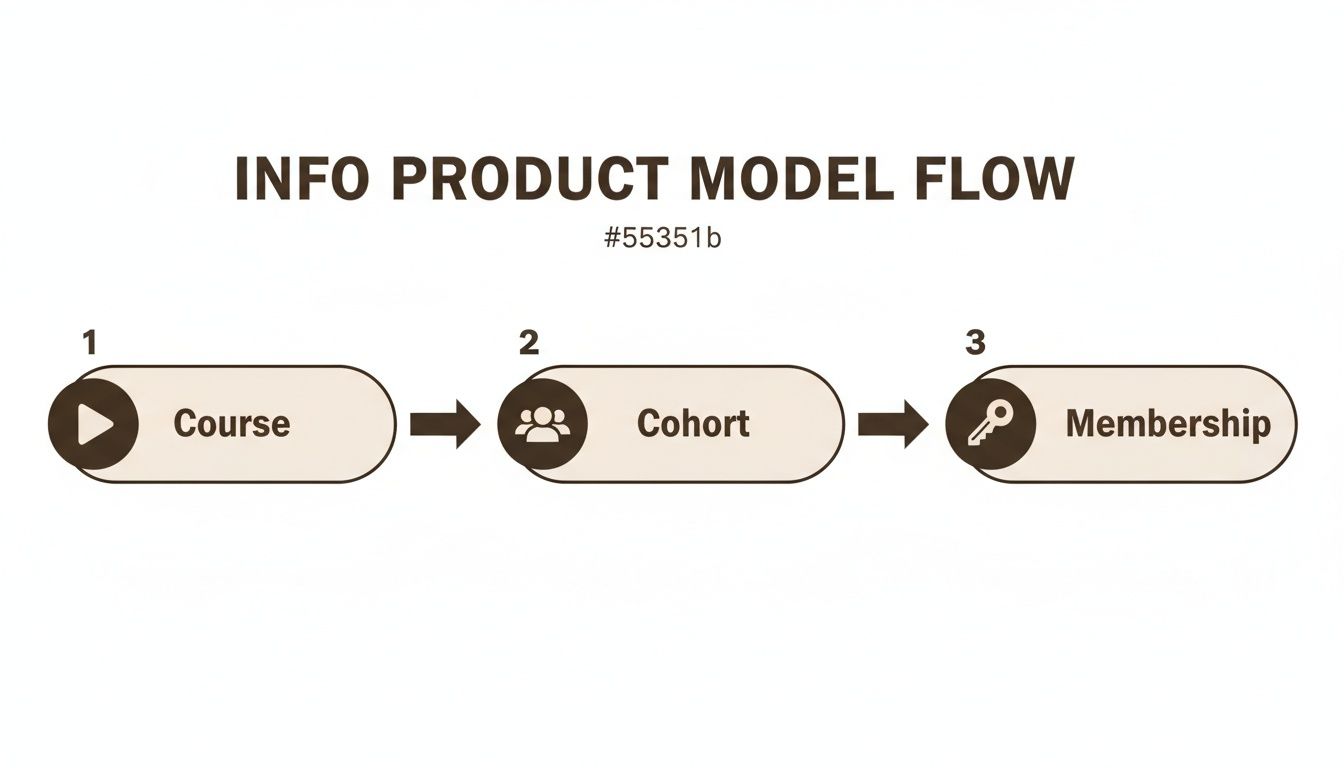 INFO PRODUCT MODEL FLOW

#55351b

1
Course

2
Cohort

3
Membership